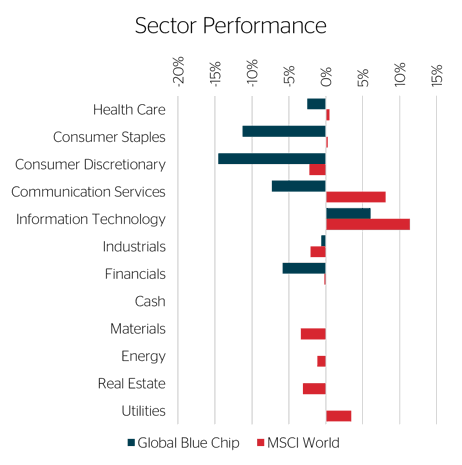 Sector Performance

-20%
-15%
-10%
-5%
0%
5%
10%
15%

Health Care
Consumer Staples
Consumer Discretionary
Communication Services
Information Technology
Industrials
Financials
Cash
Materials
Energy
Real Estate
Utilities

Global Blue Chip
MSCI World